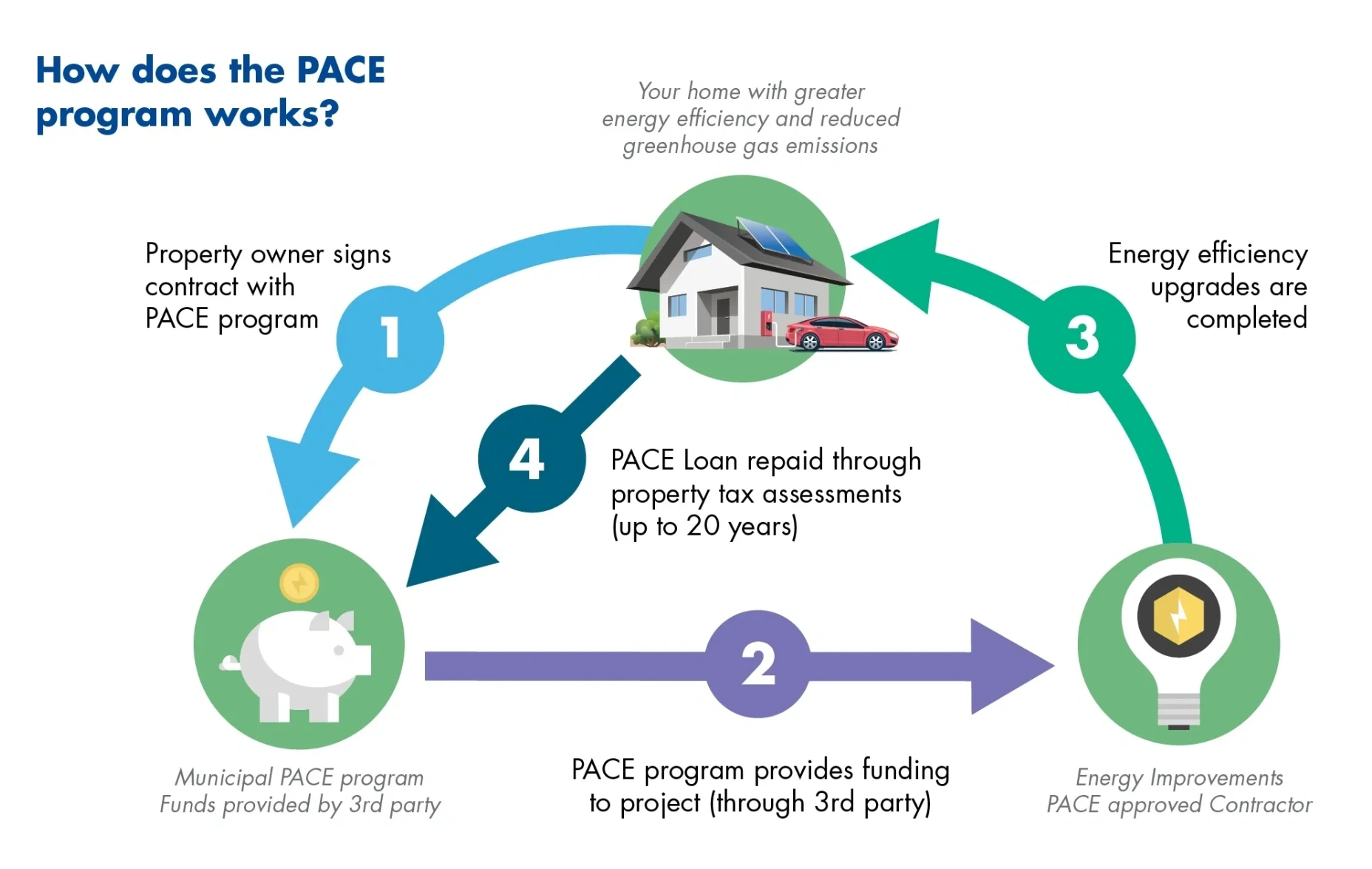 How does the PACE program works?

Your home with greater energy efficiency and reduced greenhouse gas emissions

Property owner signs contract with PACE program

1

Energy efficiency upgrades are completed

3

4

PACE Loan repaid through property tax assessments (up to 20 years)

2

Municipal PACE program
Funds provided by 3rd party

PACE program provides funding to project (through 3rd party)

Energy Improvements
PACE approved Contractor